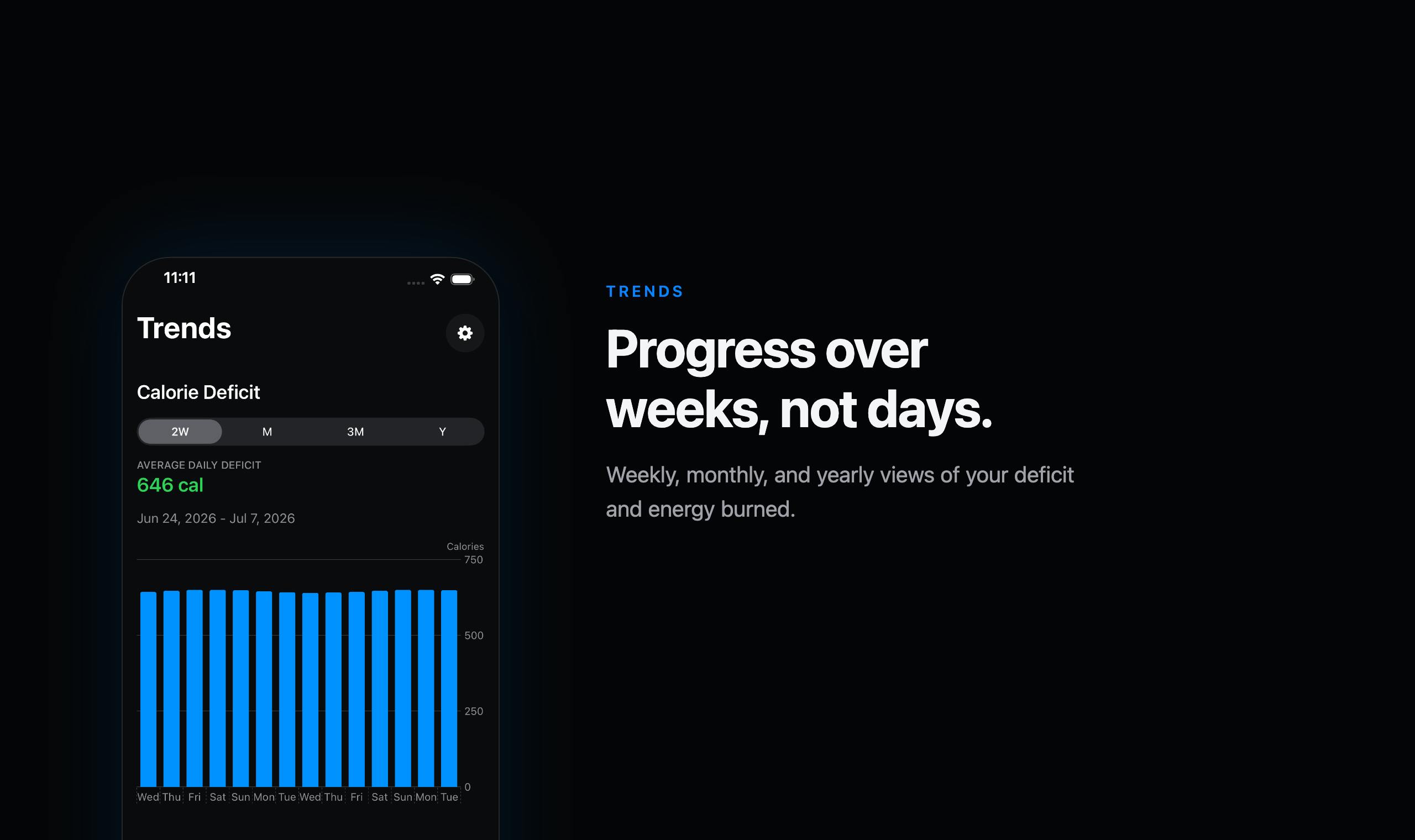 11:11

Trends

Calorie Deficit

2W M 3M Y

AVERAGE DAILY DEFICIT
646 cal

Jun 24, 2026 - Jul 7, 2026

Calories
750
500
250
0

Wed Thu Fri Sat Sun Mon Tue Wed Thu Fri Sat Sun Mon Tue

TRENDS

Progress over weeks, not days.

Weekly, monthly, and yearly views of your deficit and energy burned.